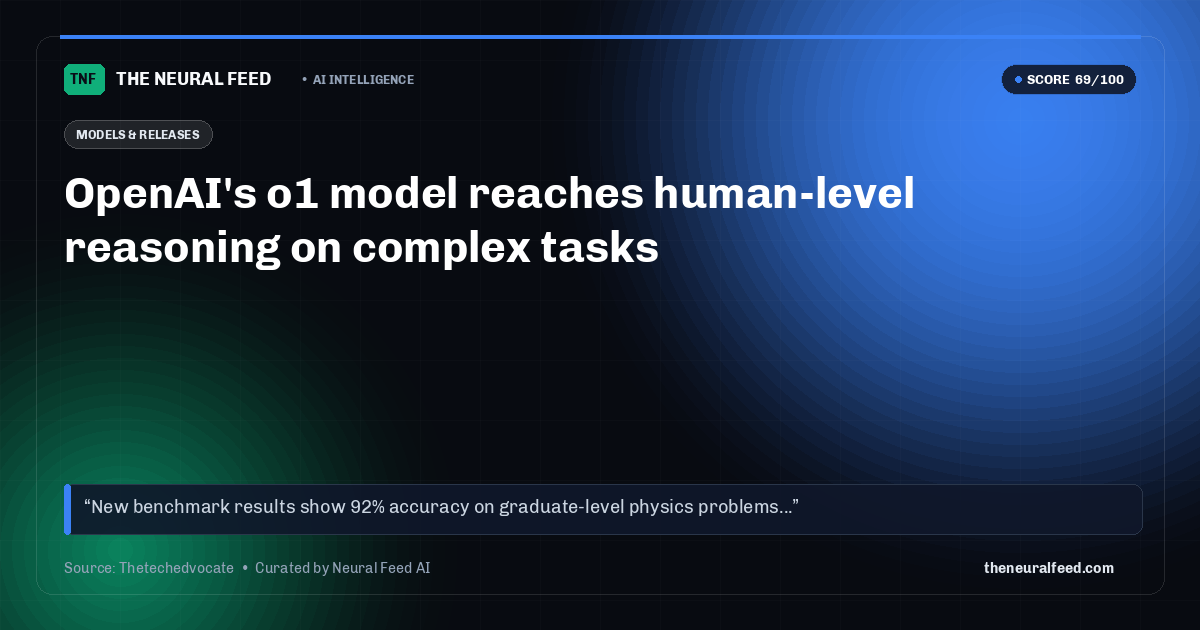 TNF THE NEURAL FEED • AI INTELLIGENCE

SCORE 69/100

MODELS & RELEASES

OpenAI's o1 model reaches human-level reasoning on complex tasks

"New benchmark results show 92% accuracy on graduate-level physics problems..."

Source: Thetechedvocate • Curated by Neural Feed AI

theneuralfeed.com